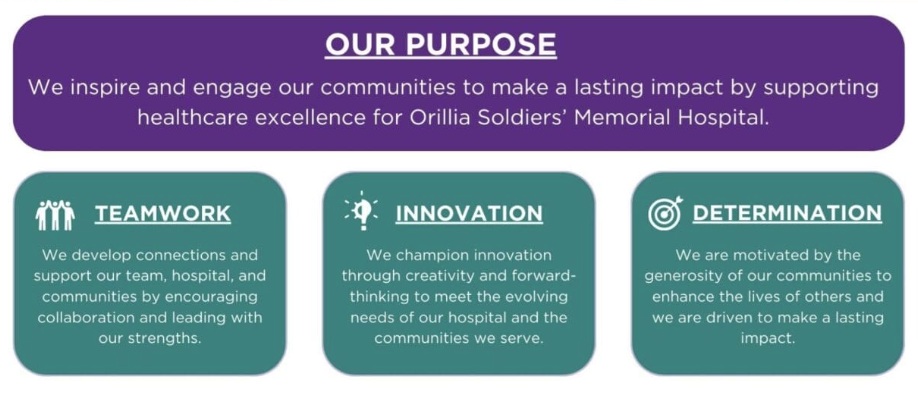 OUR PURPOSE

We inspire and engage our communities to make a lasting impact by supporting healthcare excellence for Orillia Soldiers' Memorial Hospital.

TEAMWORK

We develop connections and support our team, hospital, and communities by encouraging collaboration and leading with our strengths.

INNOVATION

We champion innovation through creativity and forward-thinking to meet the evolving needs of our hospital and the communities we serve.

DETERMINATION

We are motivated by the generosity of our communities to enhance the lives of others and we are driven to make a lasting impact.